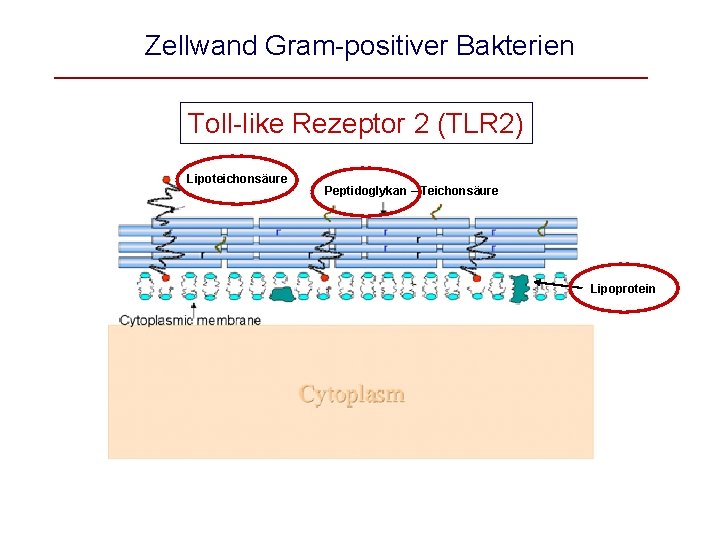 Zellwand Gram-positiver Bakterien

Toll-like Rezeptor 2 (TLR2)

Lipoteichonsäure

Peptidoglykan – Teichonsäure

Lipoprotein

Cytoplasmic membrane

Cytoplasm